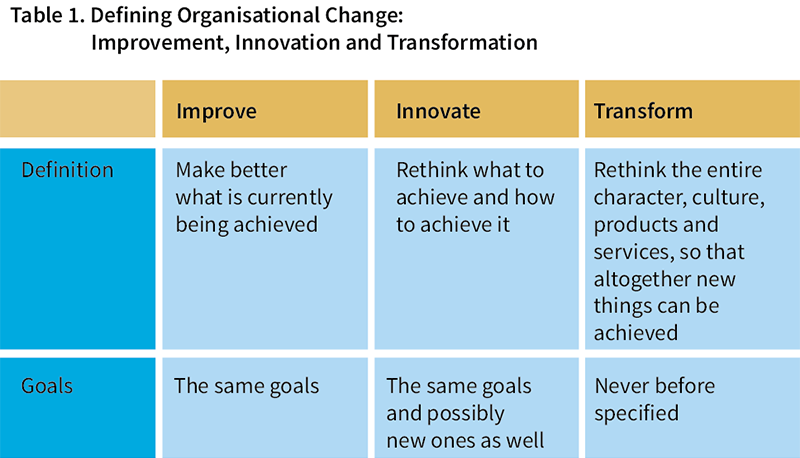 Table 1. Defining Organisational Change: Improvement, Innovation and Transformation

| | Improve | Innovate | Transform |
|---|---|---|---|
| Definition | Make better what is currently being achieved | Rethink what to achieve and how to achieve it | Rethink the entire character, culture, products and services, so that altogether new things can be achieved |
| Goals | The same goals | The same goals and possibly new ones as well | Never before specified |